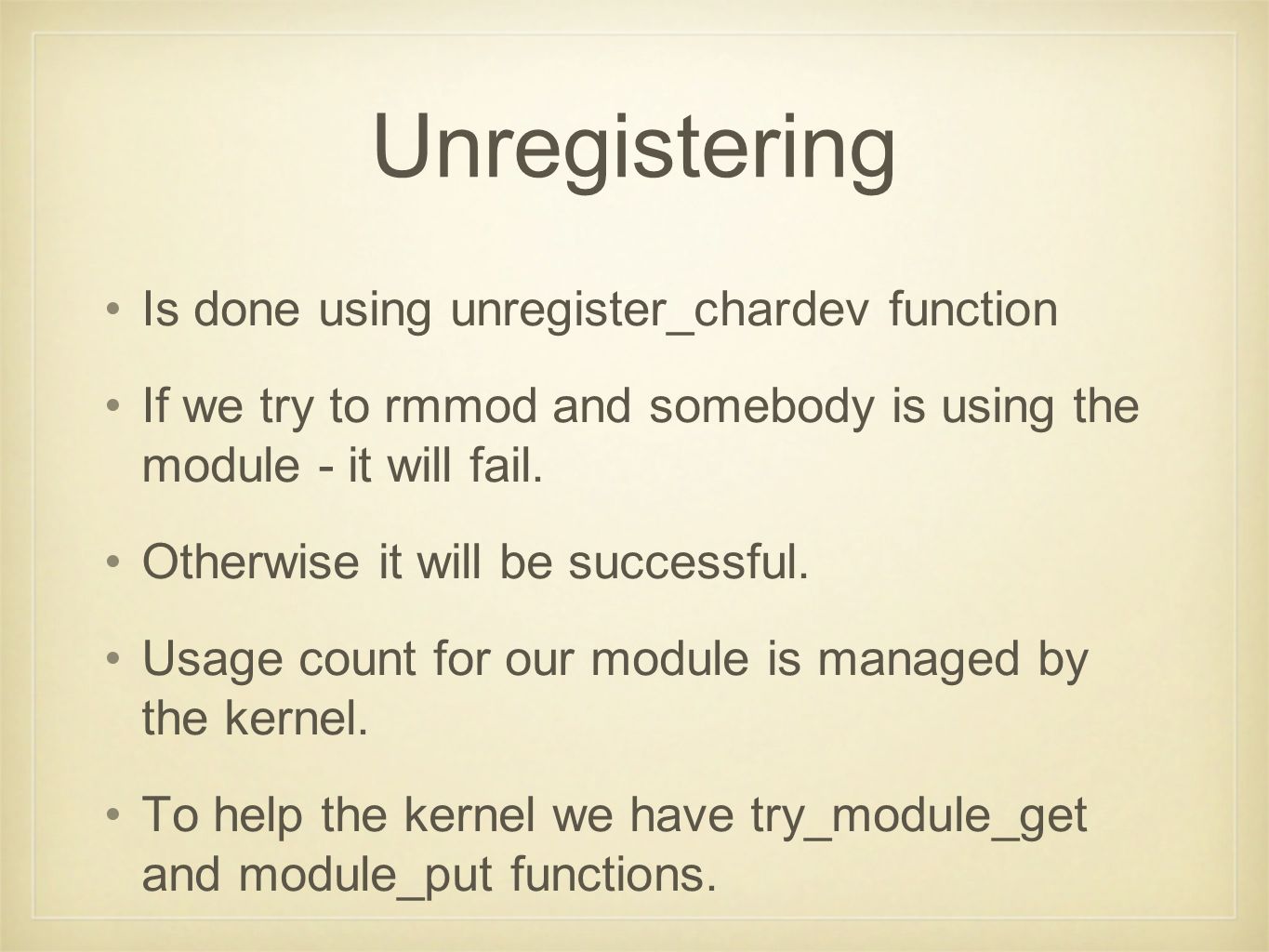 Unregistering

• Is done using unregister_chardev function

• If we try to rmmod and somebody is using the module - it will fail.

• Otherwise it will be successful.

• Usage count for our module is managed by the kernel.

• To help the kernel we have try_module_get and module_put functions.